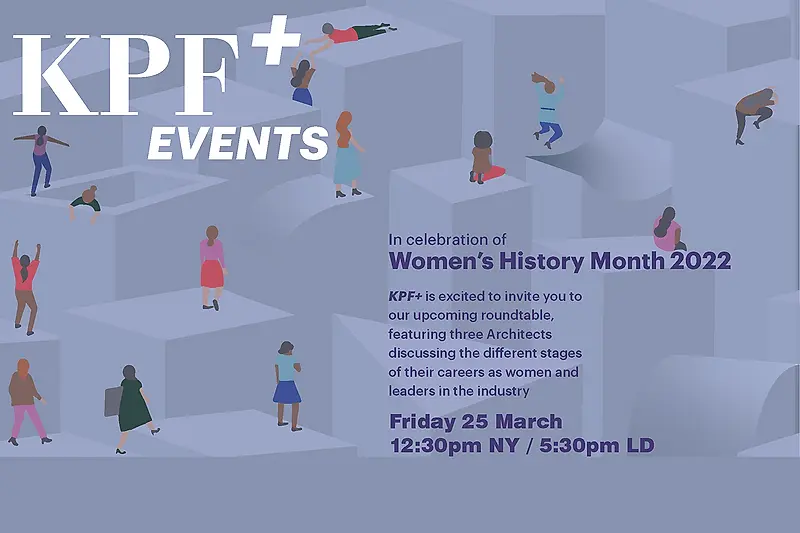 KPF+

EVENTS

In celebration of

Women's History Month 2022

KPF+ is excited to invite you to our upcoming roundtable, featuring three Architects discussing the different stages of their careers as women and leaders in the industry

Friday 25 March

12:30pm NY / 5:30pm LD